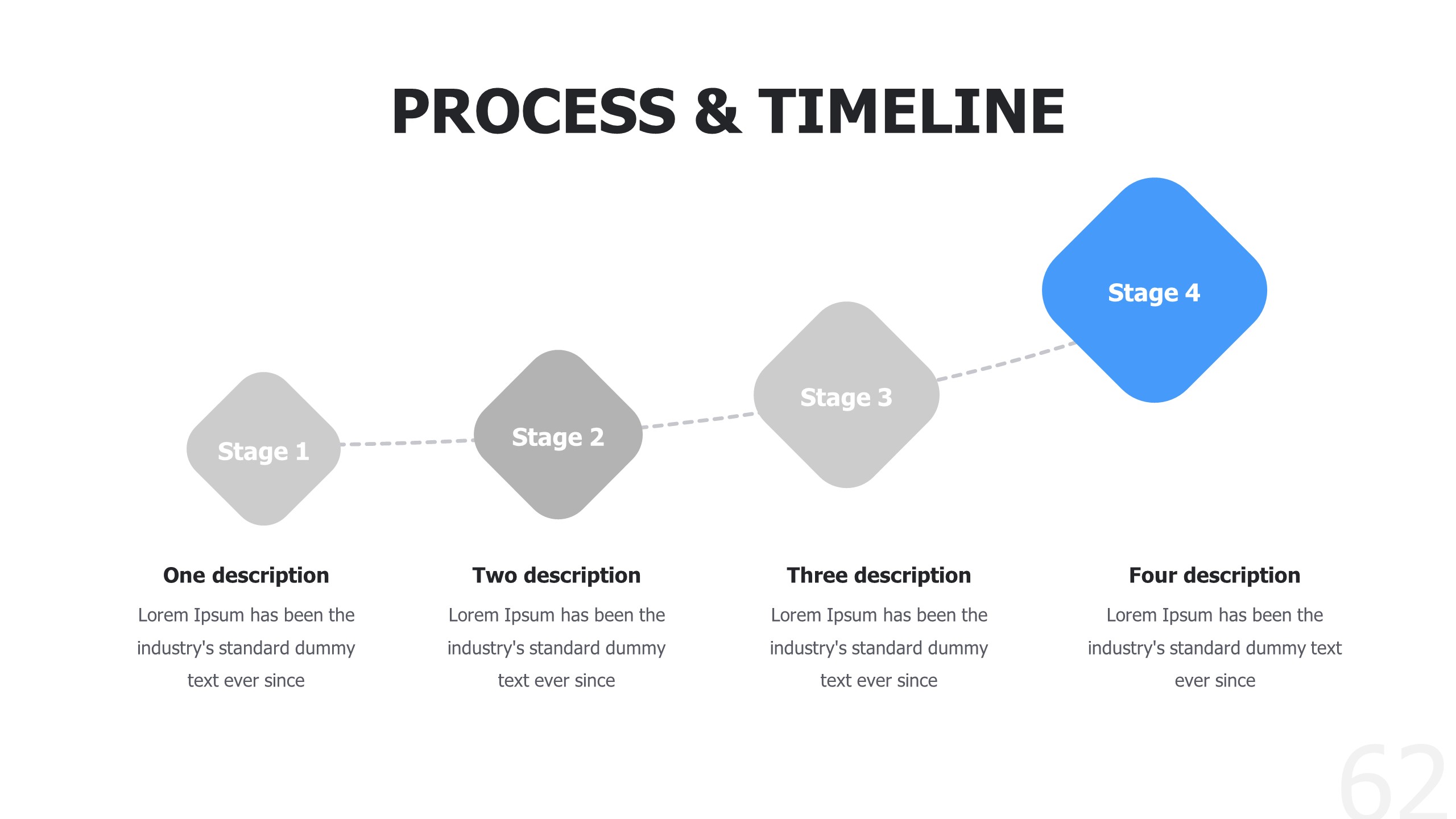 PROCESS & TIMELINE

Stage 1

Stage 2

Stage 3

Stage 4

One description

Lorem Ipsum has been the industry's standard dummy text ever since

Two description

Lorem Ipsum has been the industry's standard dummy text ever since

Three description

Lorem Ipsum has been the industry's standard dummy text ever since

Four description

Lorem Ipsum has been the industry's standard dummy text ever since

62